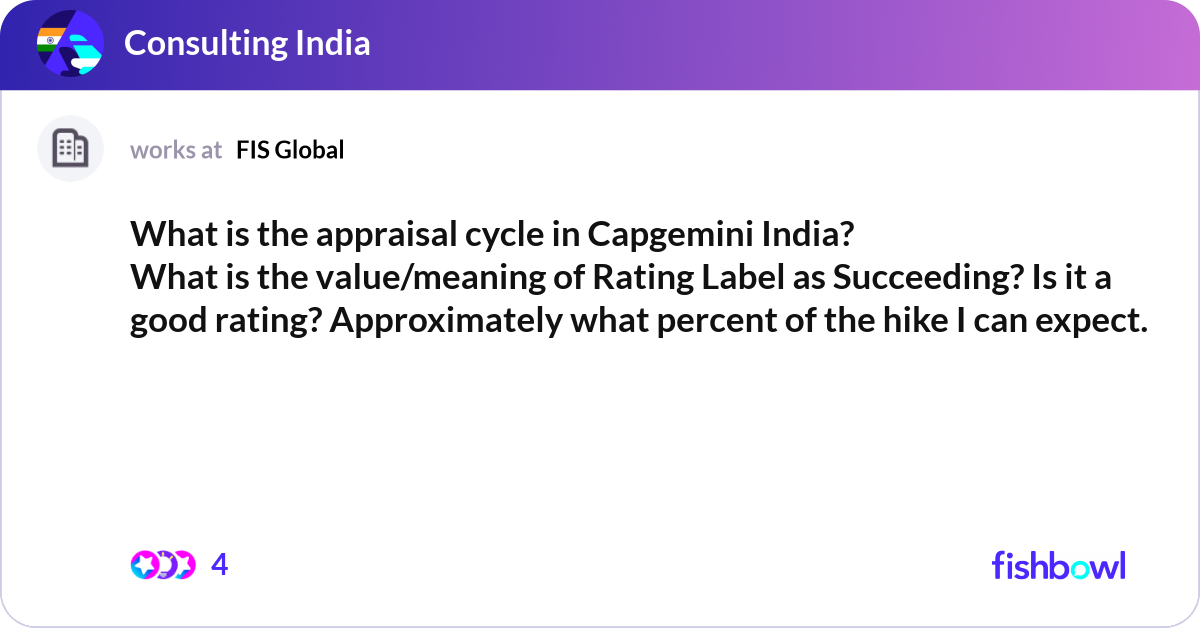 Consulting India

works at FIS Global

What is the appraisal cycle in Capgemini India?
What is the value/meaning of Rating Label as Succeeding? Is it a good rating? Approximately what percent of the hike I can expect.

4

fishbowl